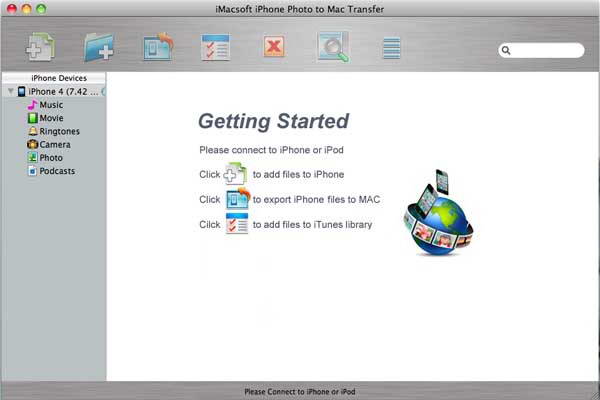 iMacsoft iPhone Photo to Mac Transfer

iPhone Devices
iPhone 4 (7.42 ...
Music
Movie
Ringtones
Camera
Photo
Podcasts

Getting Started

Please connect to iPhone or iPod

Click to add files to iPhone

Click to export iPhone files to MAC

Cilck to add files to iTunes library

Please Connect to iPhone or iPod